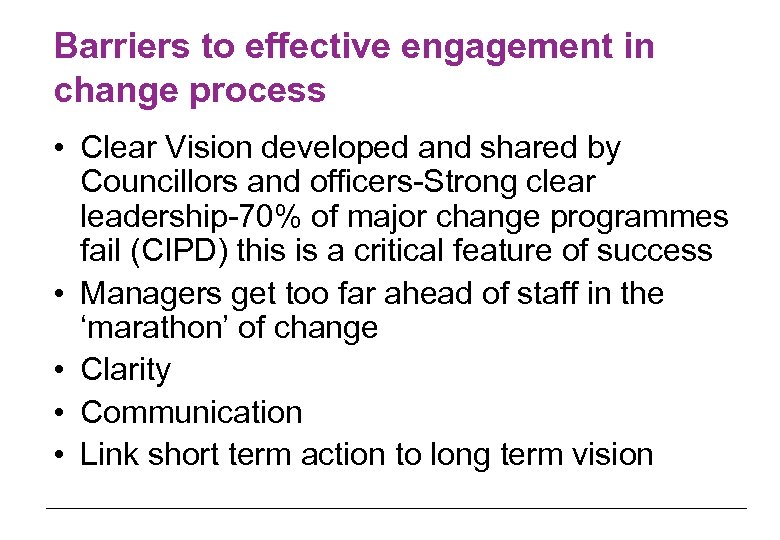 Barriers to effective engagement in change process

• Clear Vision developed and shared by Councillors and officers-Strong clear leadership-70% of major change programmes fail (CIPD) this is a critical feature of success
• Managers get too far ahead of staff in the ‘marathon’ of change
• Clarity
• Communication
• Link short term action to long term vision